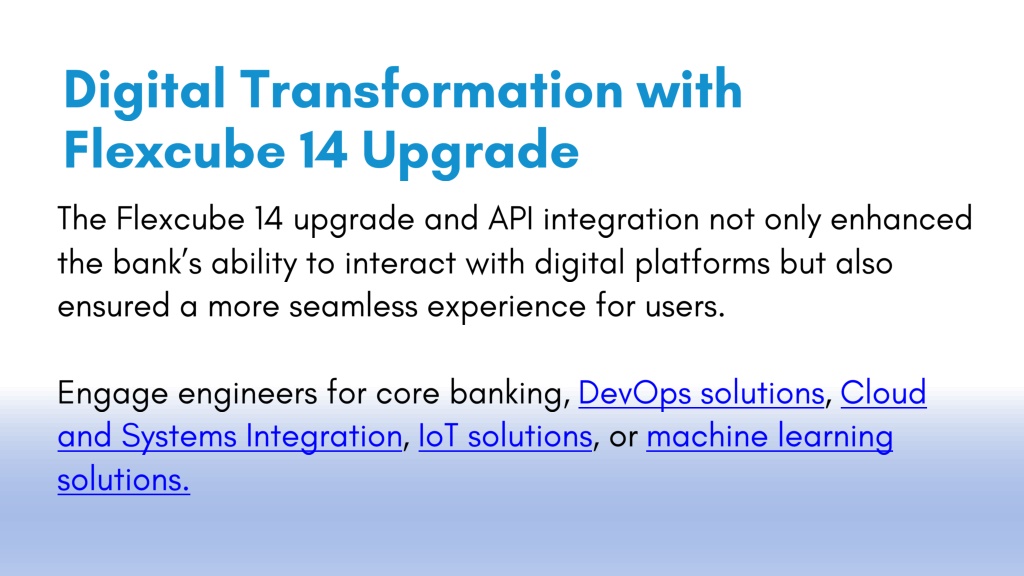 Digital Transformation with Flexcube 14 Upgrade

The Flexcube 14 upgrade and API integration not only enhanced the bank's ability to interact with digital platforms but also ensured a more seamless experience for users.

Engage engineers for core banking, DevOps solutions, Cloud and Systems Integration, IoT solutions, or machine learning solutions.